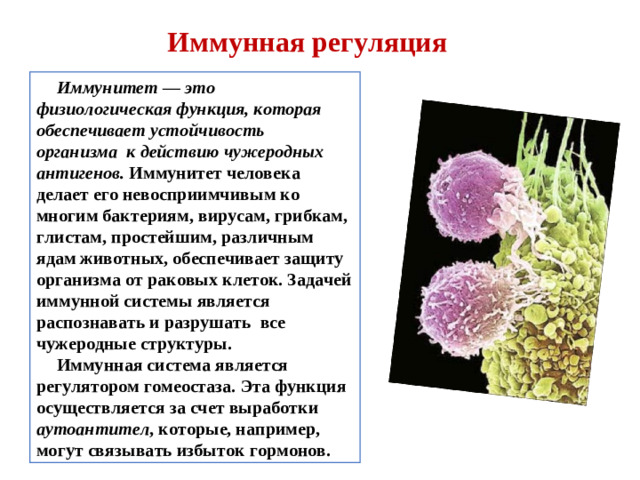 Иммунная регуляция

Иммунитет — это физиологическая функция, которая обеспечивает устойчивость организма к действию чужеродных антигенов. Иммунитет человека делает его невосприимчивым ко многим бактериям, вирусам, грибкам, глистам, простейшим, различным ядам животных, обеспечивает защиту организма от раковых клеток. Задачей иммунной системы является распознавать и разрушать все чужеродные структуры.

Иммунная система является регулятором гомеостаза. Эта функция осуществляется за счет выработки аутоантител, которые, например, могут связывать избыток гормонов.